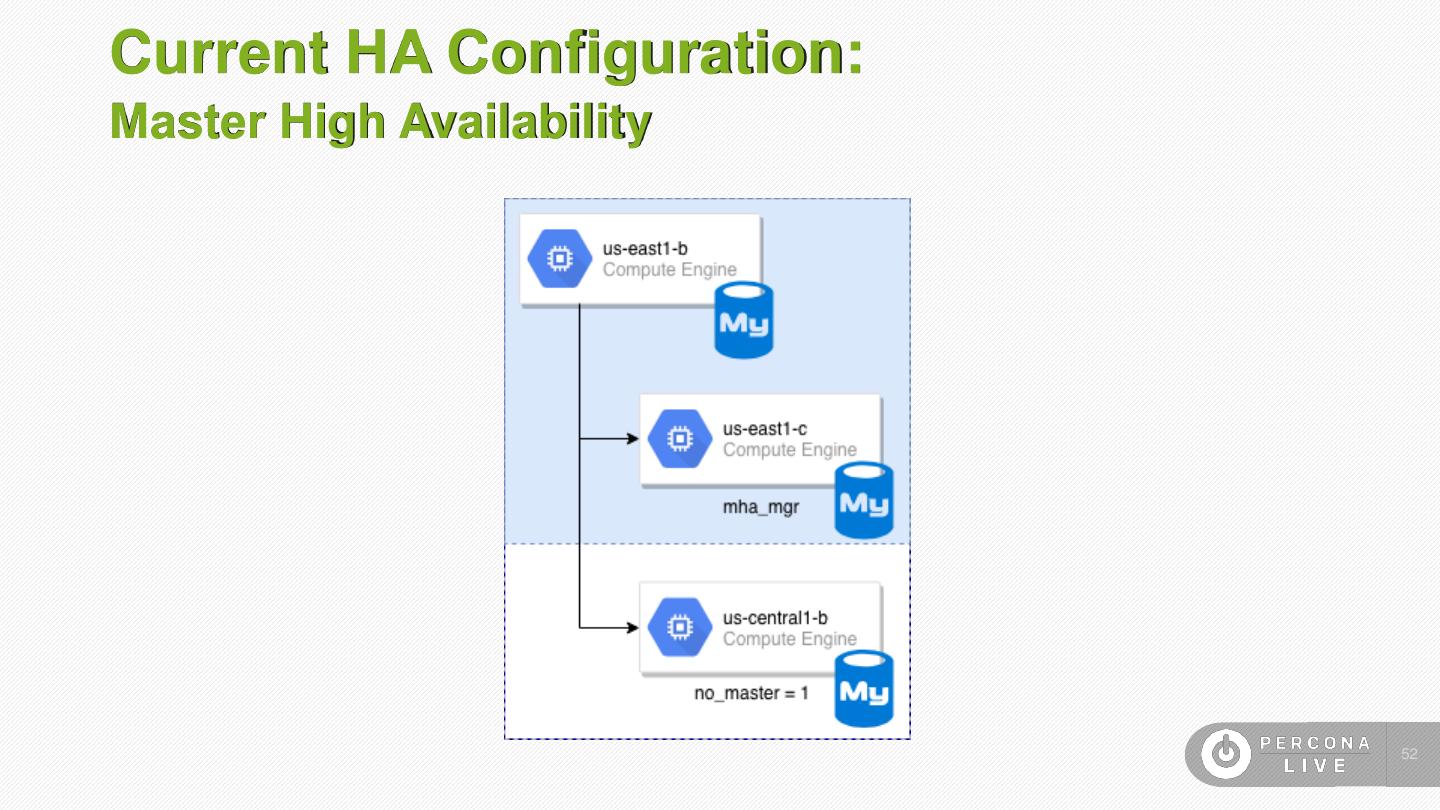 Current HA Configuration:
Master High Availability

us-east1-b
Compute Engine

My

us-east1-c
Compute Engine

mha_mgr

My

us-central1-b
Compute Engine

no_master = 1

My

PERCONA LIVE

52